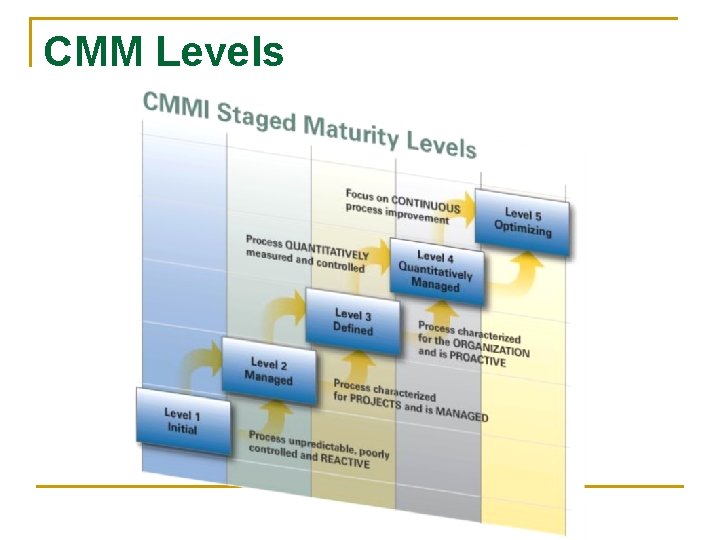 CMM Levels

CMMI Staged Maturity Levels

Focus on CONTINUOUS process improvement

Level 5 Optimizing

Process QUANTITATIVELY measured and controlled

Level 4 Quantitatively Managed

Level 3 Defined

Process characterized for the ORGANIZATION and is PROACTIVE

Level 2 Managed

Process characterized for PROJECTS and is MANAGED

Level 1 Initial

Process unpredictable, poorly controlled and REACTIVE